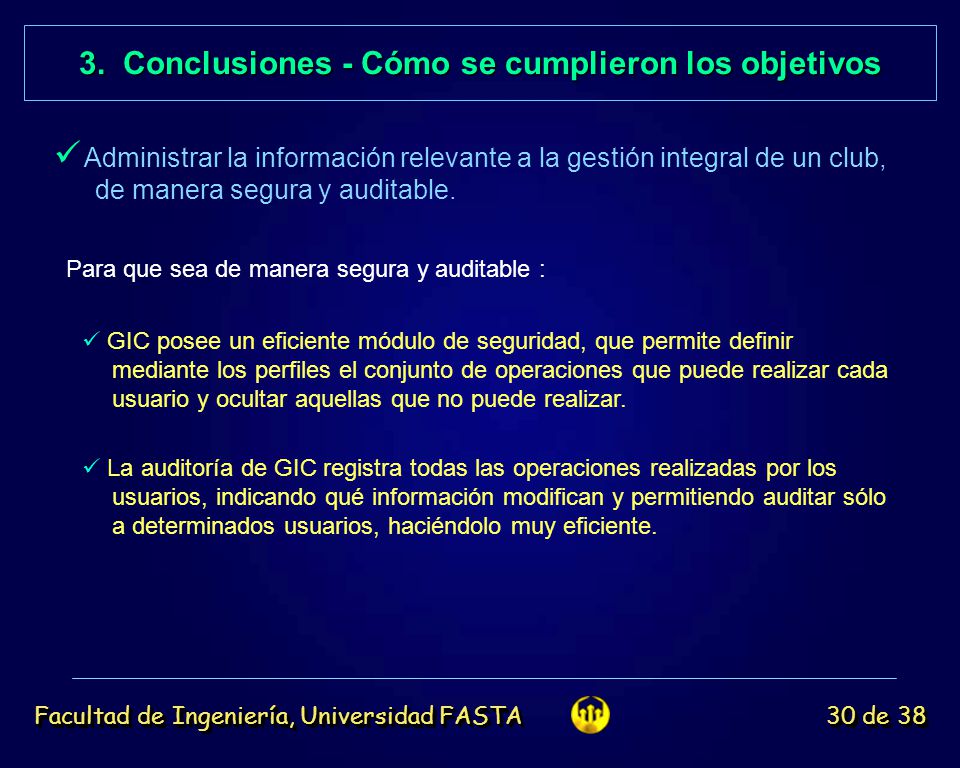 3. Conclusiones - Cómo se cumplieron los objetivos

✓ Administrar la información relevante a la gestión integral de un club, de manera segura y auditable.

Para que sea de manera segura y auditable :

✓ GIC posee un eficiente módulo de seguridad, que permite definir mediante los perfiles el conjunto de operaciones que puede realizar cada usuario y ocultar aquellas que no puede realizar.

✓ La auditoría de GIC registra todas las operaciones realizadas por los usuarios, indicando qué información modifican y permitiendo auditar sólo a determinados usuarios, haciéndolo muy eficiente.

Facultad de Ingeniería, Universidad FASTA

30 de 38